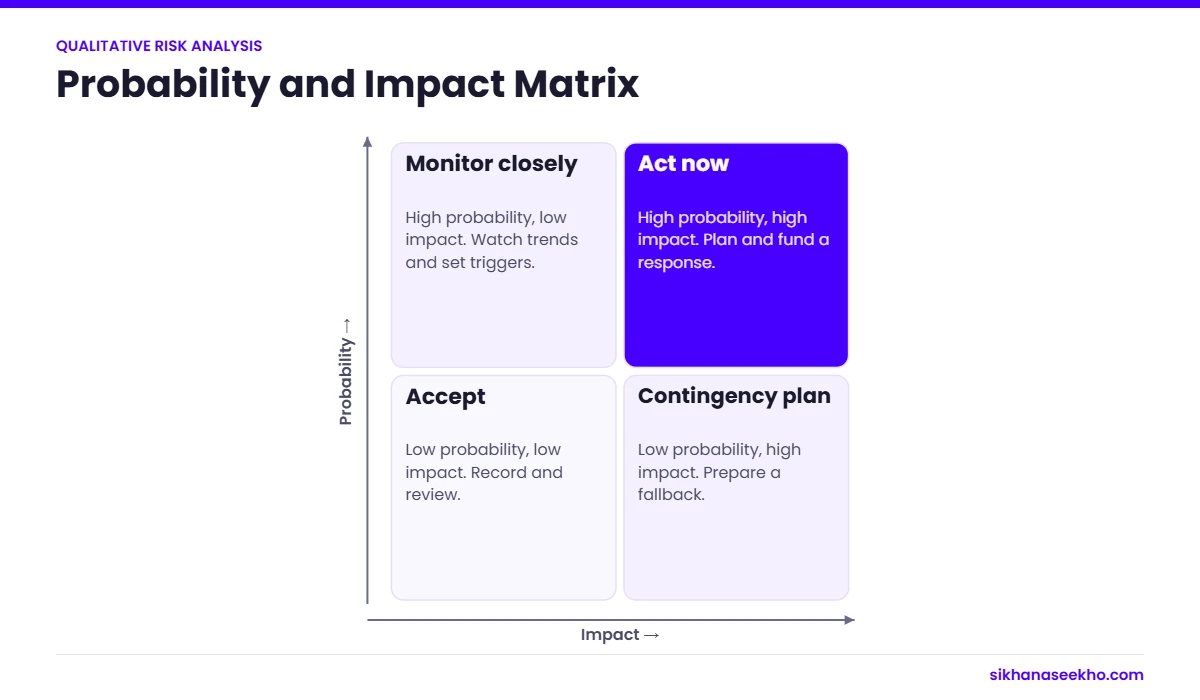 QUALITATIVE RISK ANALYSIS

Probability and Impact Matrix

Probability →

Monitor closely

High probability, low impact. Watch trends and set triggers.

Act now

High probability, high impact. Plan and fund a response.

Accept

Low probability, low impact. Record and review.

Contingency plan

Low probability, high impact. Prepare a fallback.

Impact →

sikhanaseekho.com